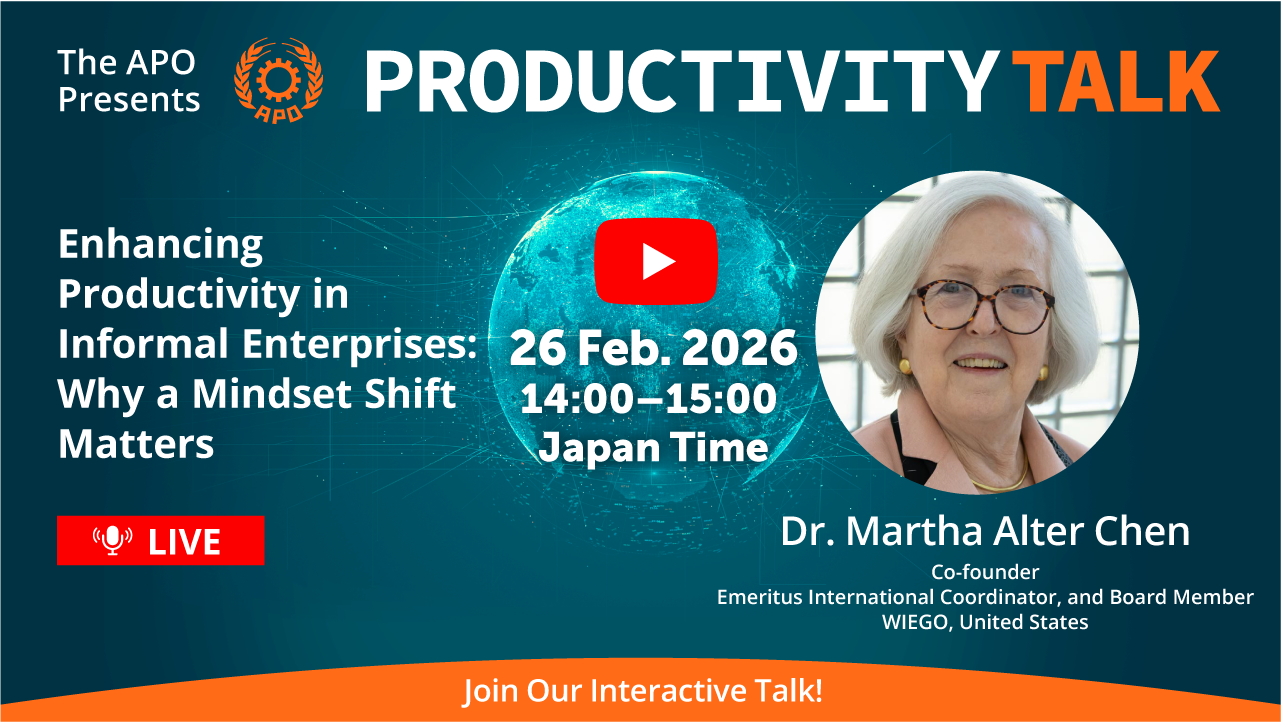 The APO Presents

APO

PRODUCTIVITY TALK

Enhancing Productivity in Informal Enterprises: Why a Mindset Shift Matters

LIVE

26 Feb. 2026
14:00–15:00
Japan Time

Dr. Martha Alter Chen
Co-founder
Emeritus International Coordinator, and Board Member
WIEGO, United States

Join Our Interactive Talk!